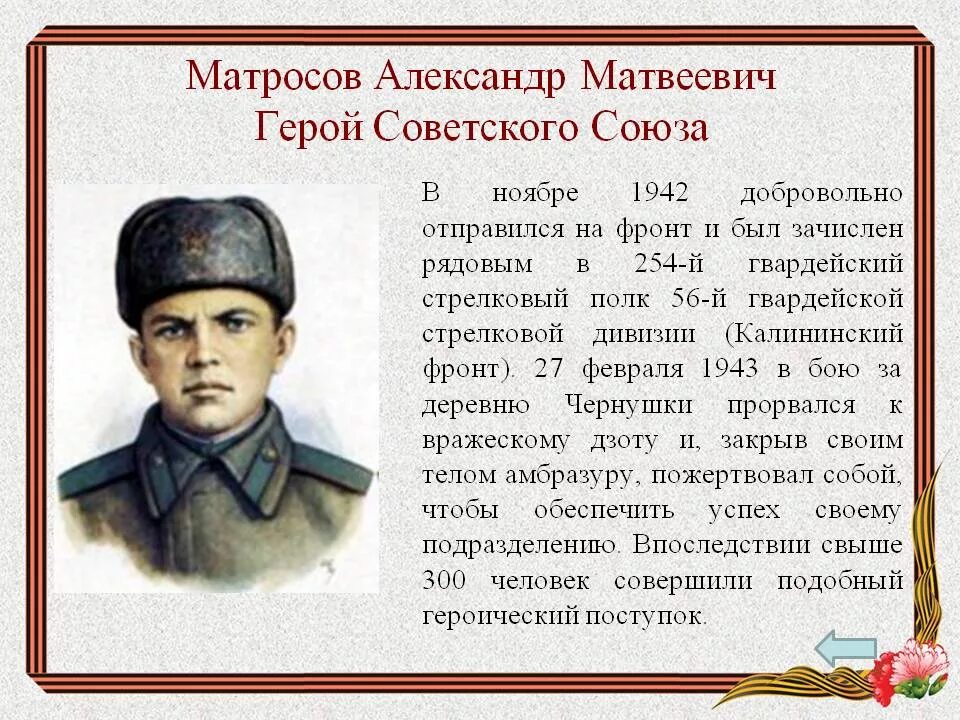 Матросов Александр Матвеевич
Герой Советского Союза

В ноябре 1942 добровольно отправился на фронт и был зачислен рядовым в 254-й гвардейский стрелковый полк 56-й гвардейской стрелковой дивизии (Калининский фронт). 27 февраля 1943 в бою за деревню Чернушки прорвался к вражескому дзоту и, закрыв своим телом амбразуру, пожертвовал собой, чтобы обеспечить успех своему подразделению. Впоследствии свыше 300 человек совершили подобный героический поступок.